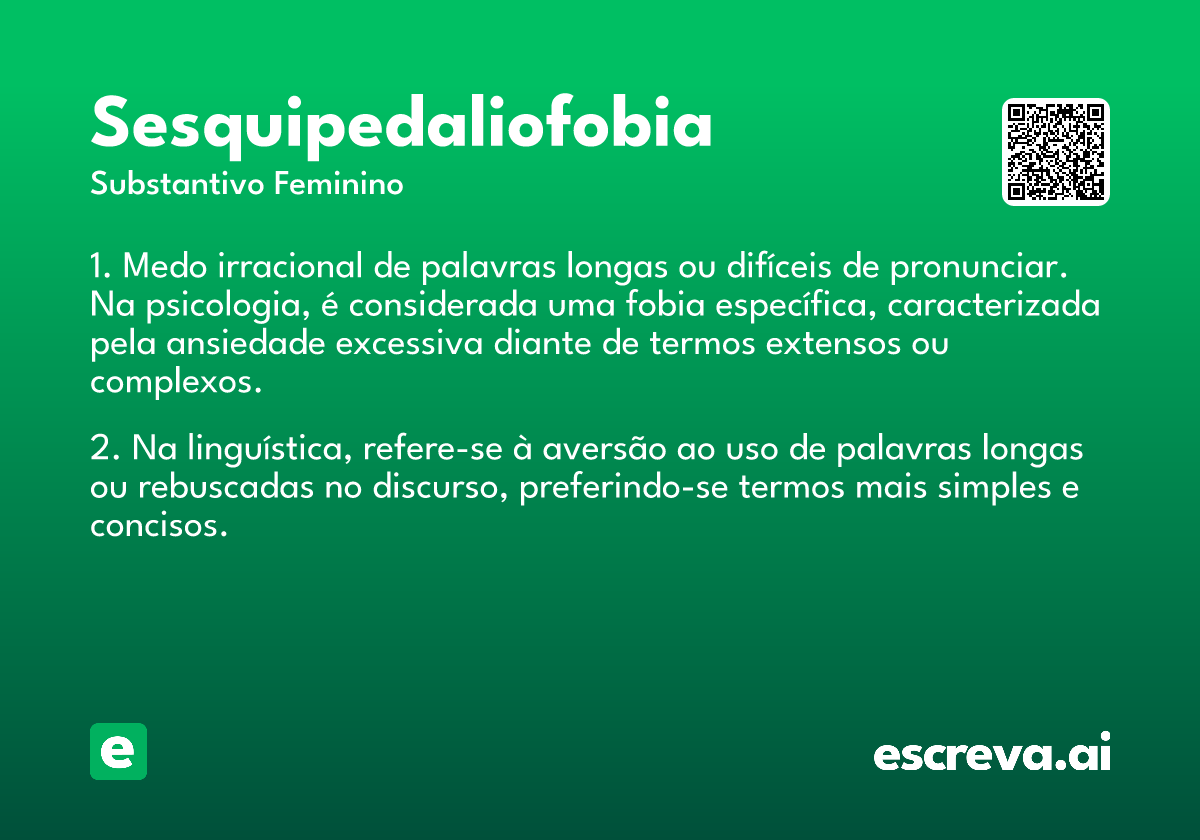 Sesquipedaliofobia
Substantivo Feminino

1. Medo irracional de palavras longas ou difíceis de pronunciar. Na psicologia, é considerada uma fobia específica, caracterizada pela ansiedade excessiva diante de termos extensos ou complexos.

2. Na linguística, refere-se à aversão ao uso de palavras longas ou rebuscadas no discurso, preferindo-se termos mais simples e concisos.

e

escreva.ai